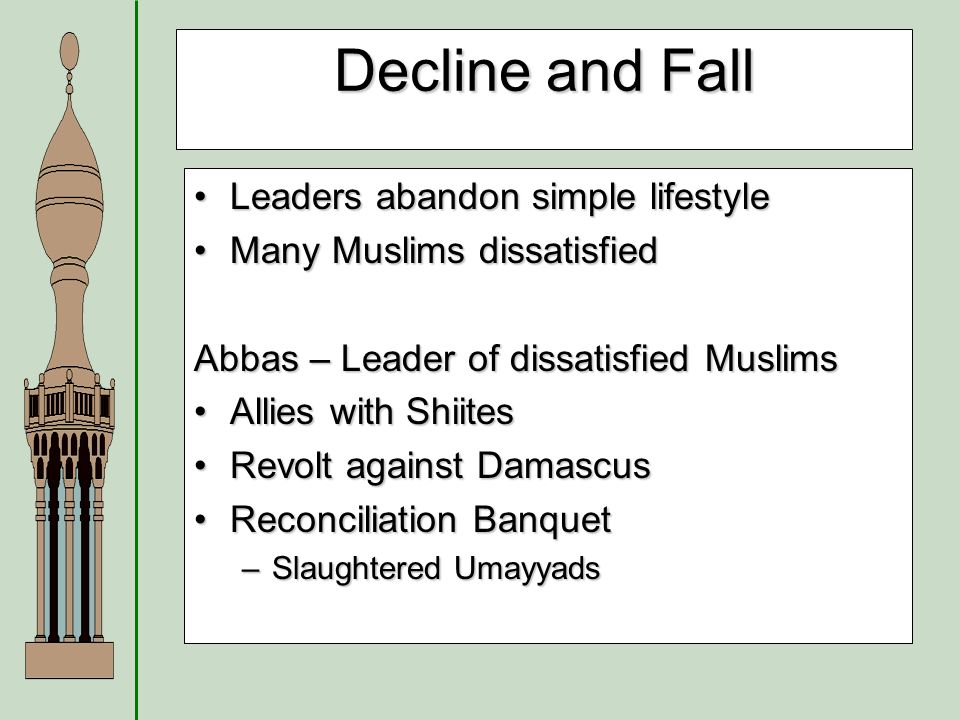 Decline and Fall

• Leaders abandon simple lifestyle
• Many Muslims dissatisfied

Abbas – Leader of dissatisfied Muslims
• Allies with Shiites
• Revolt against Damascus
• Reconciliation Banquet
– Slaughtered Umayyads